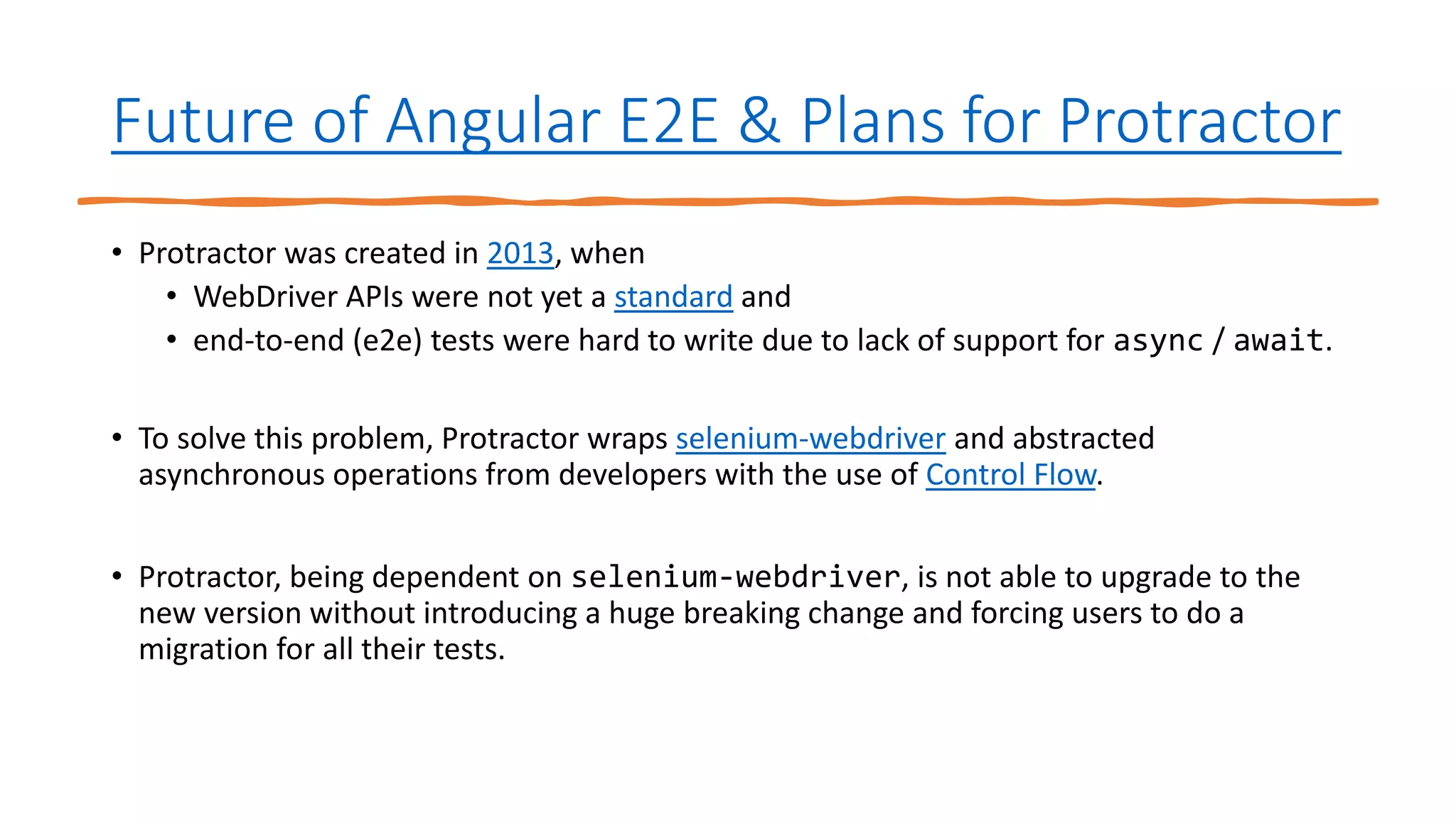 Future of Angular E2E & Plans for Protractor

• Protractor was created in 2013, when
  • WebDriver APIs were not yet a standard and
  • end-to-end (e2e) tests were hard to write due to lack of support for async / await.

• To solve this problem, Protractor wraps selenium-webdriver and abstracted asynchronous operations from developers with the use of Control Flow.

• Protractor, being dependent on selenium-webdriver, is not able to upgrade to the new version without introducing a huge breaking change and forcing users to do a migration for all their tests.